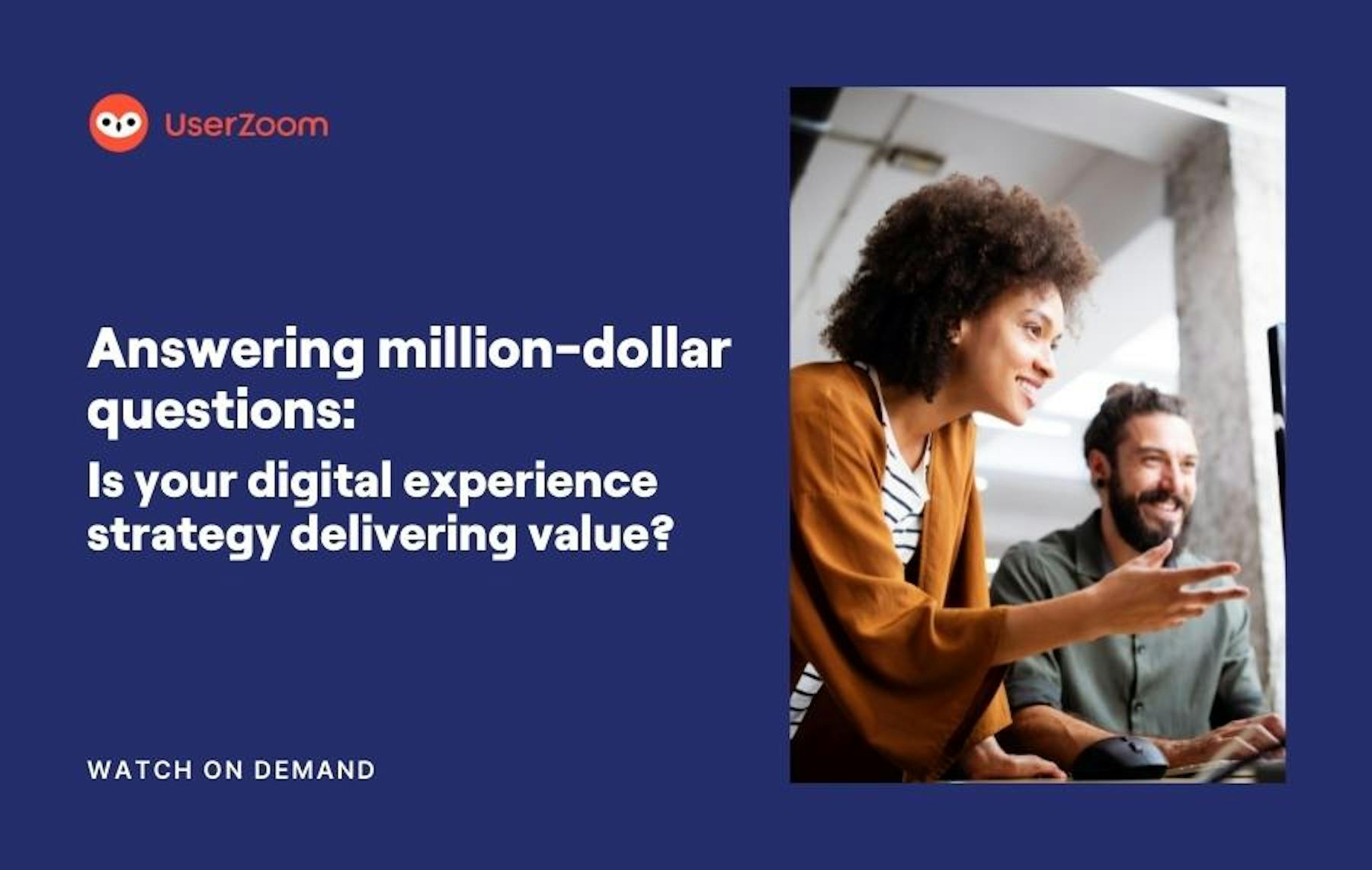 UserZoom

Answering million-dollar questions:

Is your digital experience strategy delivering value?

WATCH ON DEMAND